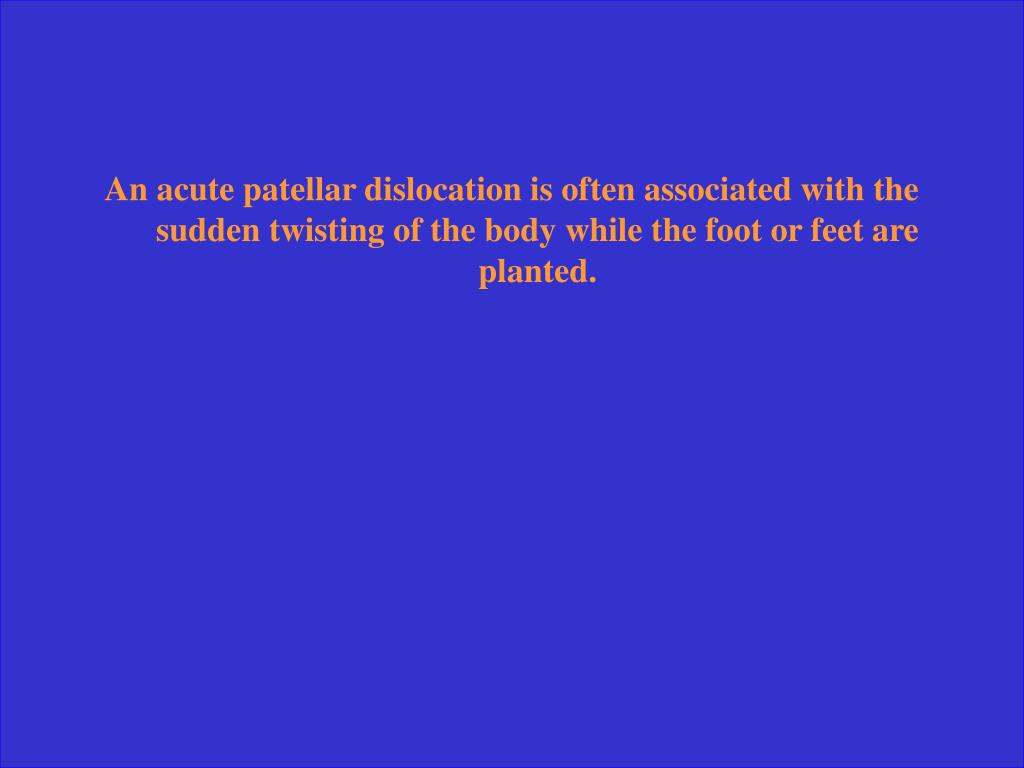 An acute patellar dislocation is often associated with the sudden twisting of the body while the foot or feet are planted.